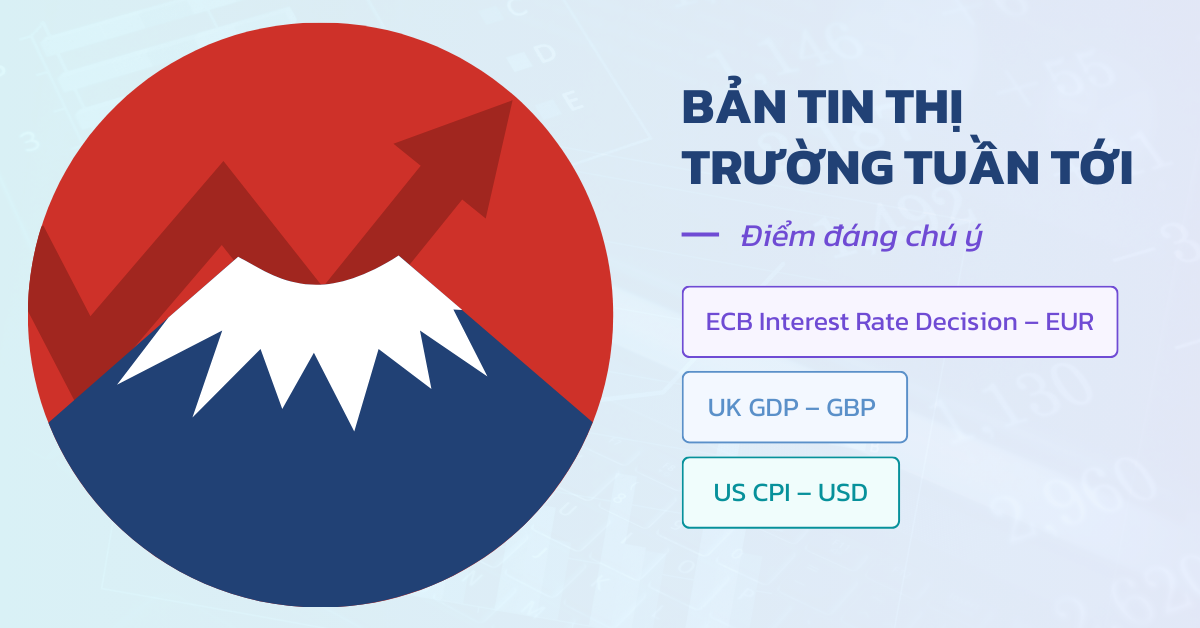 BẢN TIN THỊ TRƯỜNG TUẦN TỚI

Điểm đáng chú ý

ECB Interest Rate Decision – EUR

UK GDP – GBP

US CPI – USD